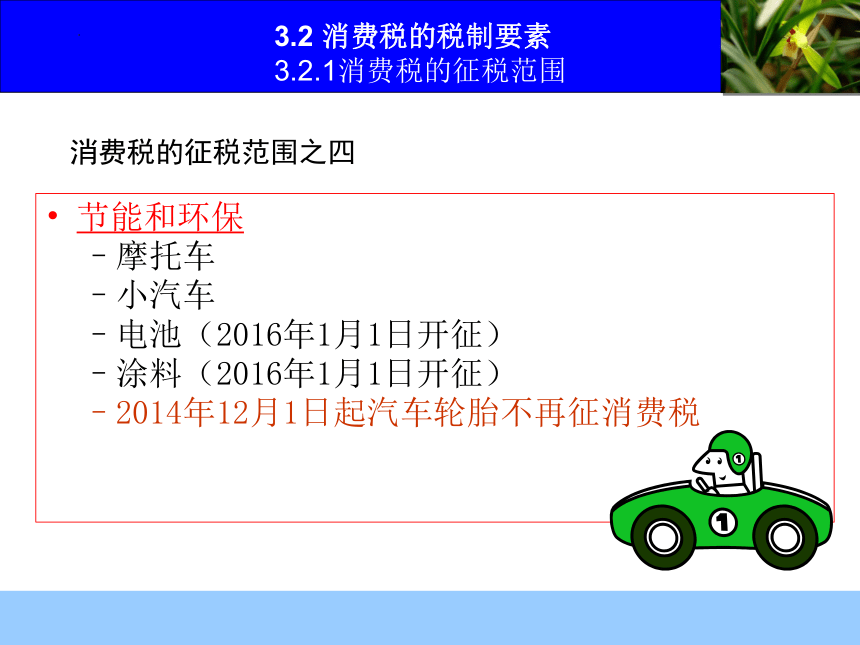 3.2 消费税的税制要素
3.2.1消费税的征税范围

消费税的征税范围之四

• 节能和环保
– 摩托车
– 小汽车
– 电池（2016年1月1日开征）
– 涂料（2016年1月1日开征）
– 2014年12月1日起汽车轮胎不再征消费税

1

1